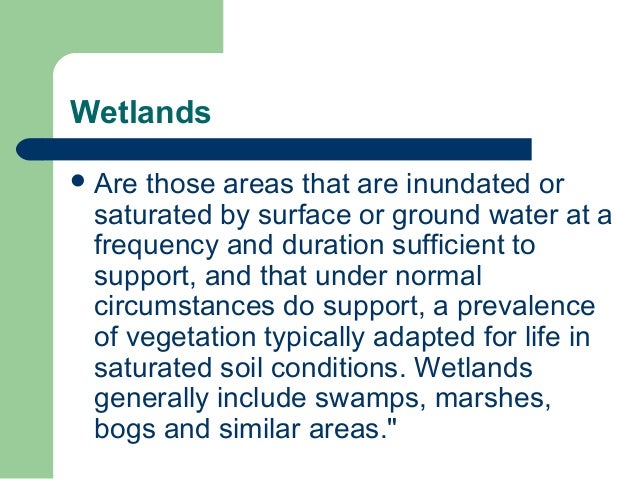 Wetlands

• Are those areas that are inundated or saturated by surface or ground water at a frequency and duration sufficient to support, and that under normal circumstances do support, a prevalence of vegetation typically adapted for life in saturated soil conditions. Wetlands generally include swamps, marshes, bogs and similar areas."